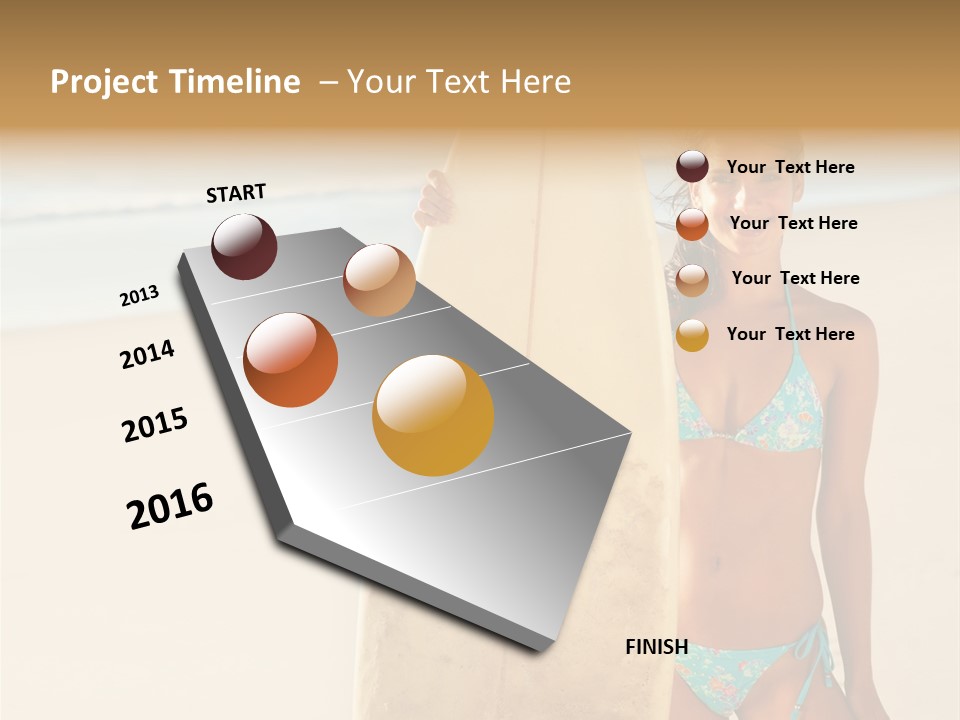 Project Timeline – Your Text Here

START

2013

2014

2015

2016

Your Text Here

Your Text Here

Your Text Here

Your Text Here

FINISH